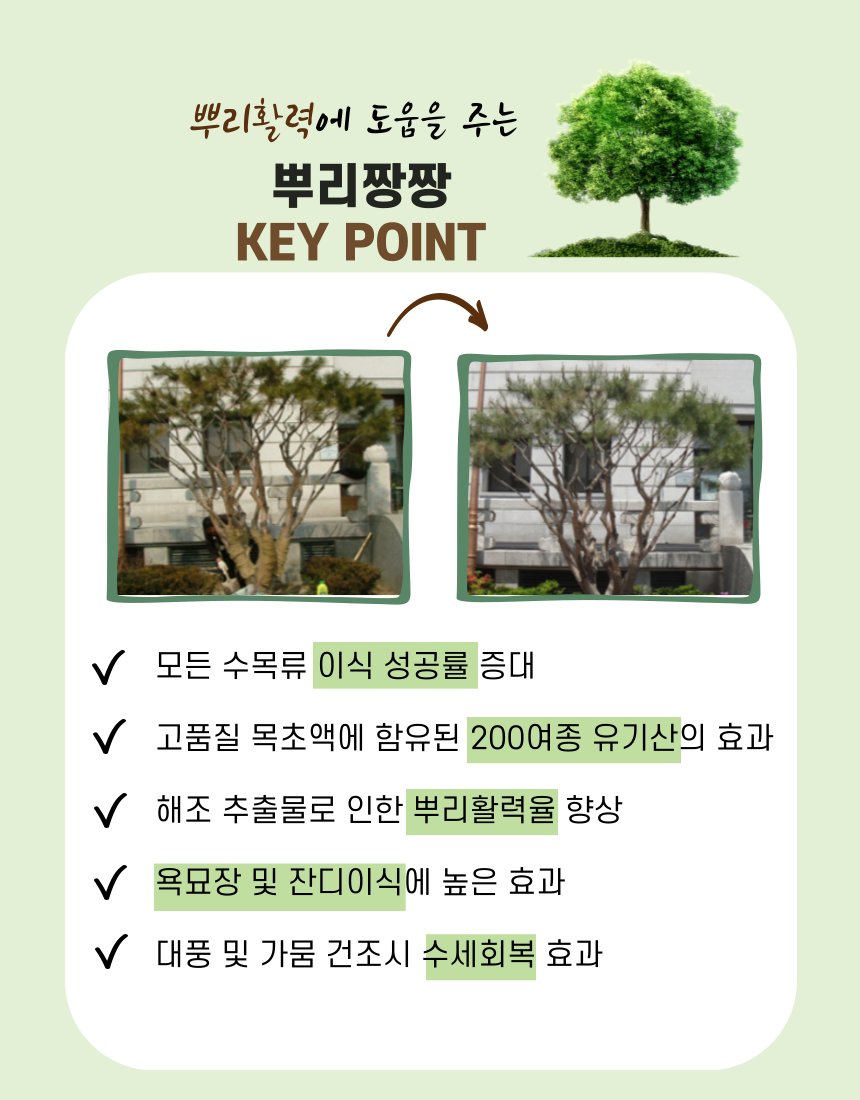 뿌리활력에 도움을 주는
뿌리짱짱
KEY POINT

✓ 모든 수목류 이식 성공률 증대

✓ 고품질 목초액에 함유된 200여종 유기산의 효과

✓ 해조 추출물로 인한 뿌리활력율 향상

✓ 욕묘장 및 잔디이식에 높은 효과

✓ 대풍 및 가뭄 건조시 수세회복 효과